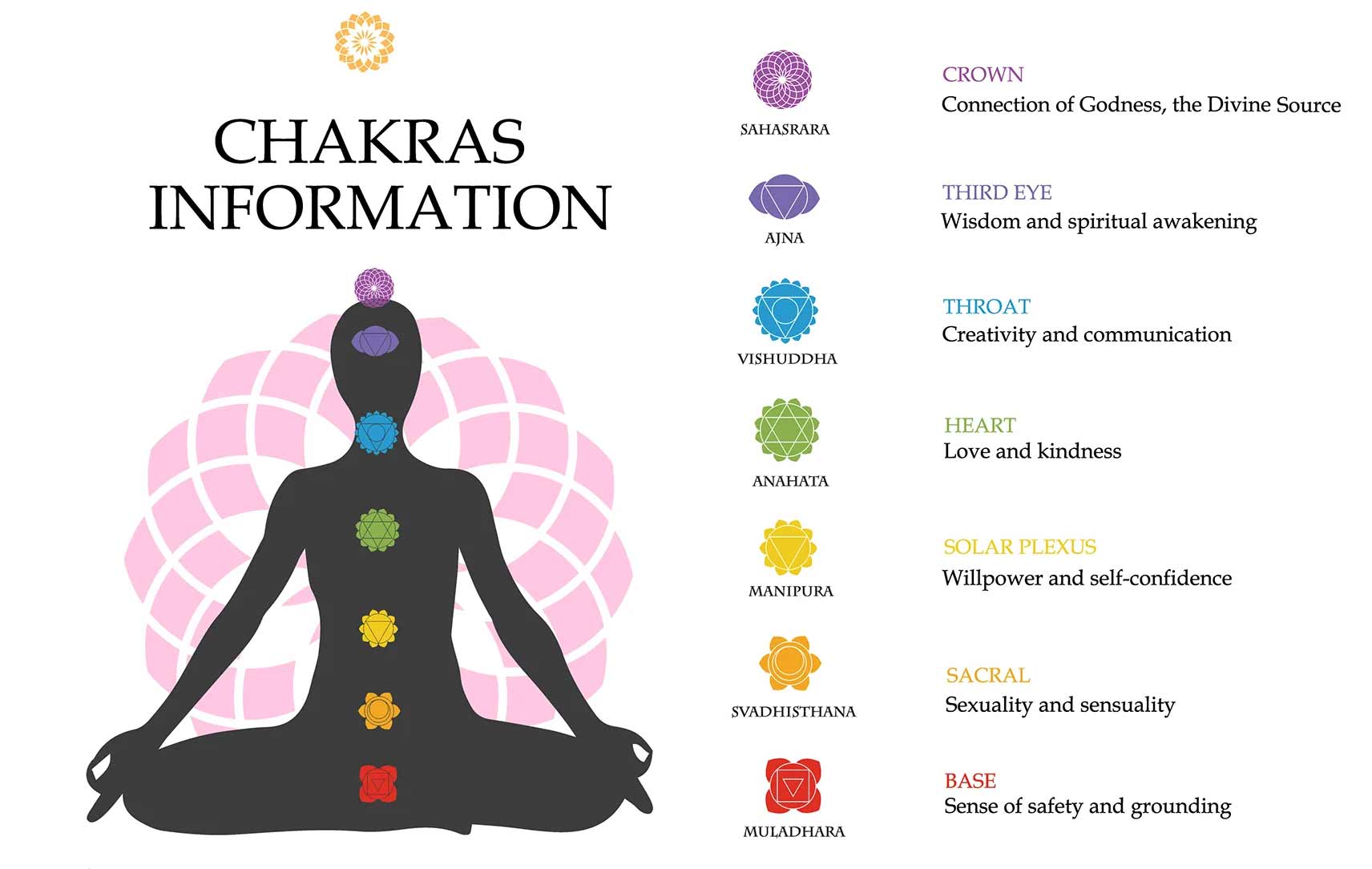 CHAKRAS INFORMATION

SAHASRARA

CROWN
Connection of Godness, the Divine Source

AJNA

THIRD EYE
Wisdom and spiritual awakening

VISHUDDHA

THROAT
Creativity and communication

ANAHATA

HEART
Love and kindness

MANIPURA

SOLAR PLEXUS
Willpower and self-confidence

SVADHISTHANA

SACRAL
Sexuality and sensuality

MULADHARA

BASE
Sense of safety and grounding